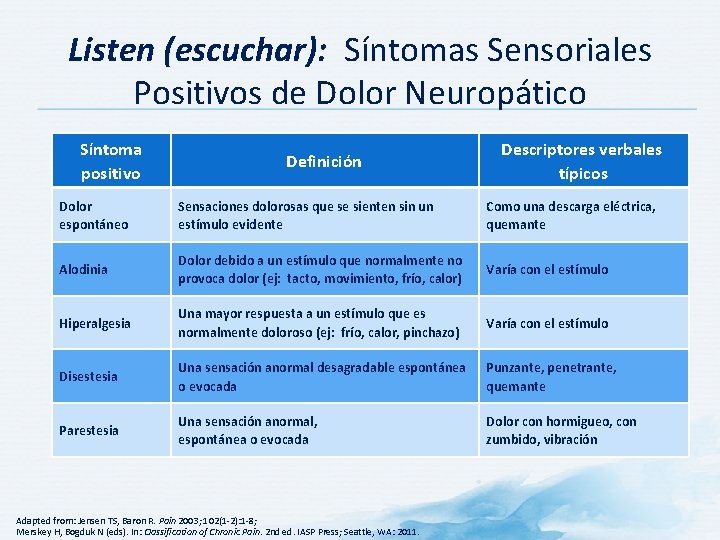 Listen (escuchar): Síntomas Sensoriales Positivos de Dolor Neuropático

| Síntoma positivo | Definición | Descriptores verbales típicos |
|---|---|---|
| Dolor espontáneo | Sensaciones dolorosas que se sienten sin un estímulo evidente | Como una descarga eléctrica, quemante |
| Alodinia | Dolor debido a un estímulo que normalmente no provoca dolor (ej: tacto, movimiento, frío, calor) | Varía con el estímulo |
| Hiperalgesia | Una mayor respuesta a un estímulo que es normalmente doloroso (ej: frío, calor, pinchazo) | Varía con el estímulo |
| Disestesia | Una sensación anormal desagradable espontánea o evocada | Punzante, penetrante, quemante |
| Parestesia | Una sensación anormal, espontánea o evocada | Dolor con hormigueo, con zumbido, vibración |

Adapted from: Jensen TS, Baron R. Pain 2003;102(1-2):1-8;
Merskey H, Bogduk N (eds). In: Classification of Chronic Pain. 2nd ed. IASP Press; Seattle, WA: 2011.